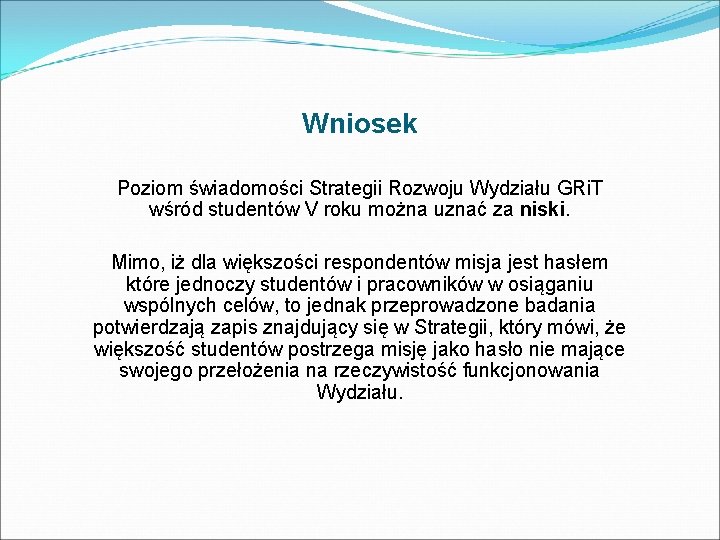 Wniosek

Poziom świadomości Strategii Rozwoju Wydziału GRiT wśród studentów V roku można uznać za niski.

Mimo, iż dla większości respondentów misja jest hasłem które jednoczy studentów i pracowników w osiąganiu wspólnych celów, to jednak przeprowadzone badania potwierdzają zapis znajdujący się w Strategii, który mówi, że większość studentów postrzega misję jako hasło nie mające swojego przełożenia na rzeczywistość funkcjonowania Wydziału.